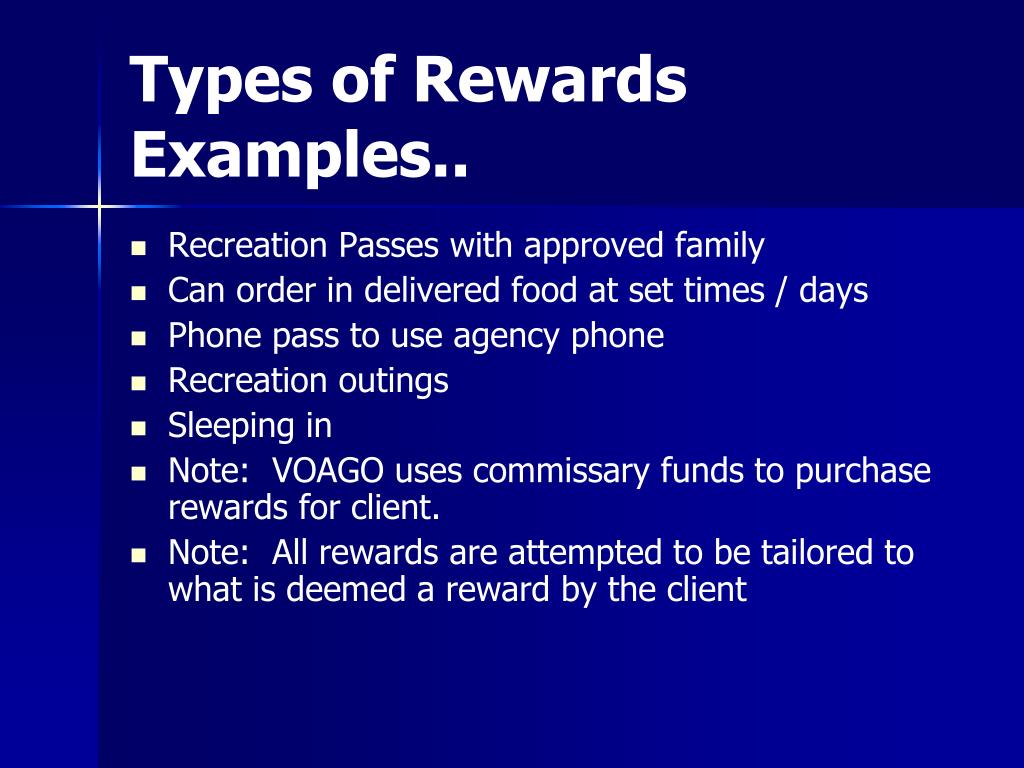 Types of Rewards Examples..

- Recreation Passes with approved family
- Can order in delivered food at set times / days
- Phone pass to use agency phone
- Recreation outings
- Sleeping in
- Note: VOAGO uses commissary funds to purchase rewards for client.
- Note: All rewards are attempted to be tailored to what is deemed a reward by the client